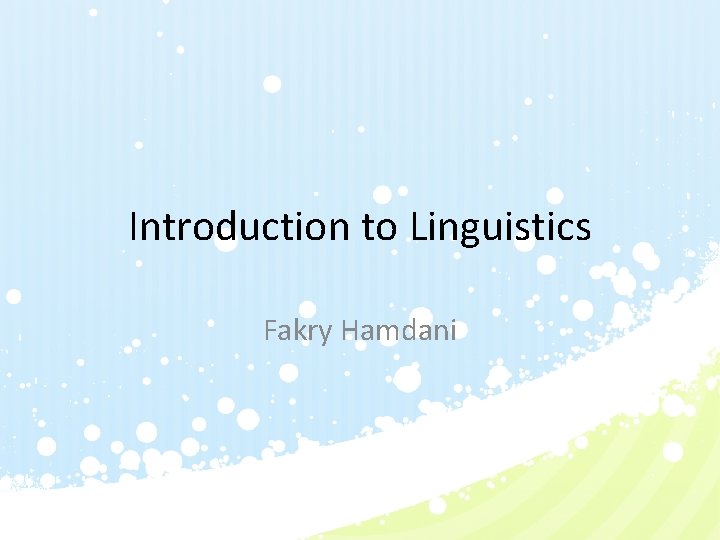 Introduction to Linguistics

Fakry Hamdani